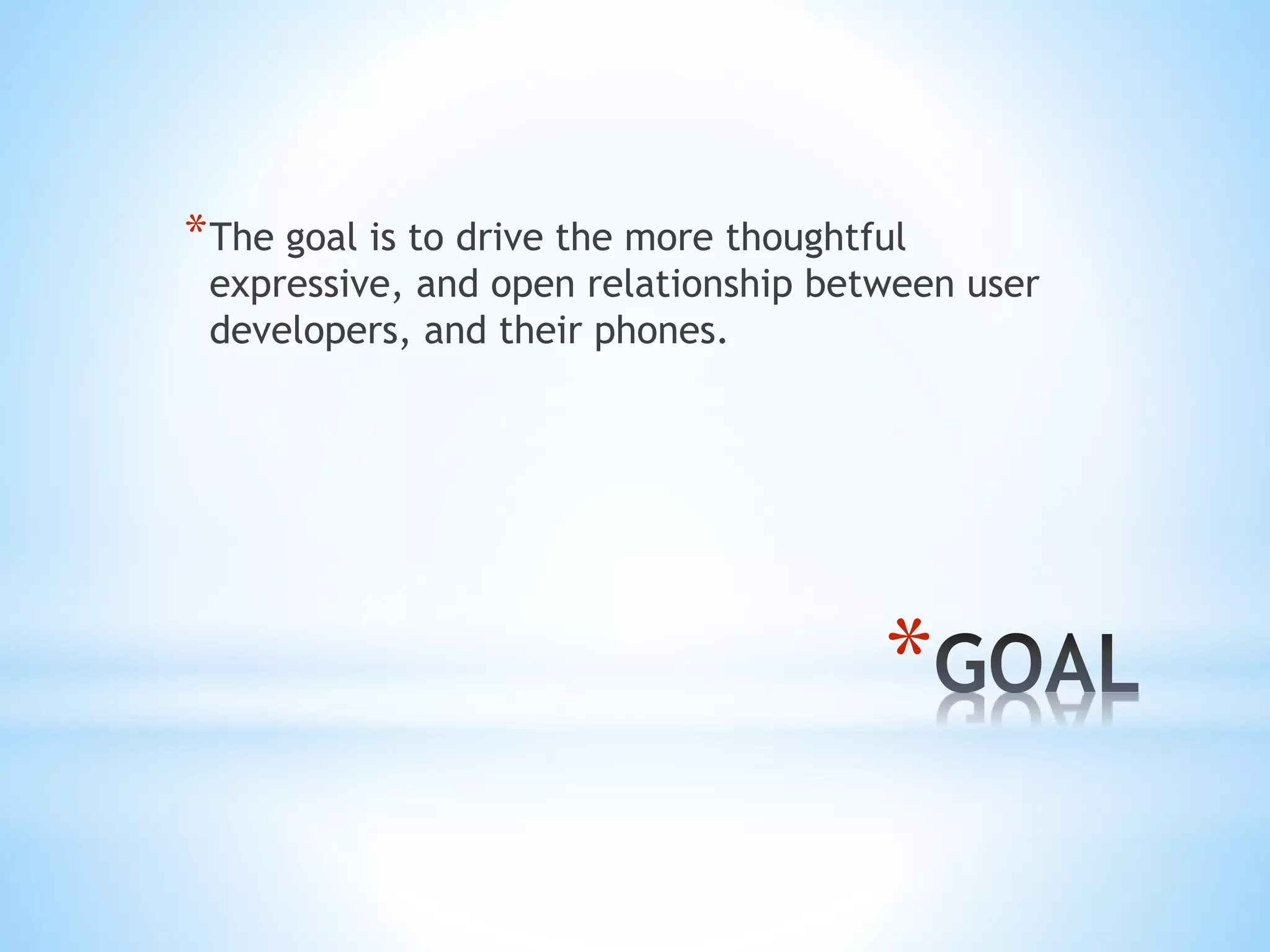 *The goal is to drive the more thoughtful expressive, and open relationship between user developers, and their phones.

*GOAL